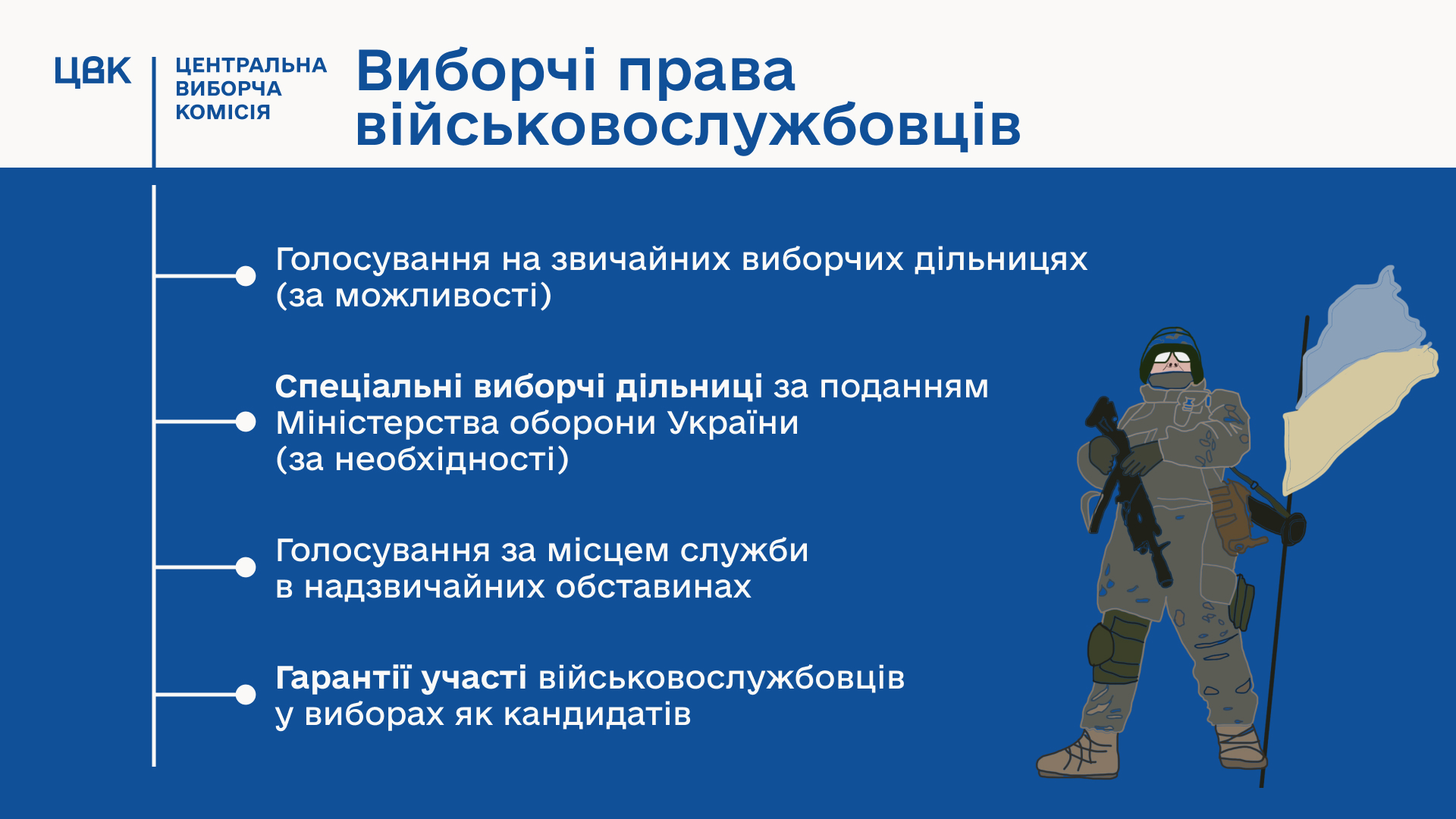 ЦВК

ЦЕНТРАЛЬНА ВИБОРЧА КОМІСІЯ

Виборчі права військовослужбовців

Голосування на звичайних виборчих дільницях (за можливості)

Спеціальні виборчі дільниці за поданням Міністерства оборони України (за необхідності)

Голосування за місцем служби в надзвичайних обставинах

Гарантії участі військовослужбовців у виборах як кандидатів